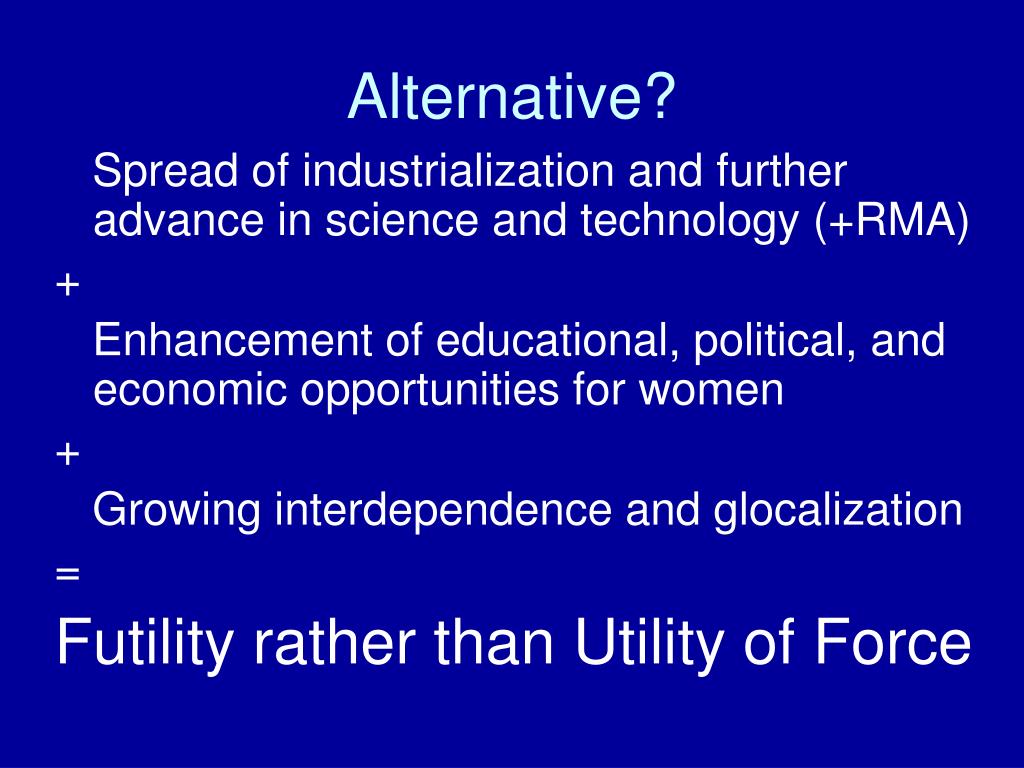 Alternative?

Spread of industrialization and further advance in science and technology (+RMA)

+

Enhancement of educational, political, and economic opportunities for women

+

Growing interdependence and glocalization

=

Futility rather than Utility of Force